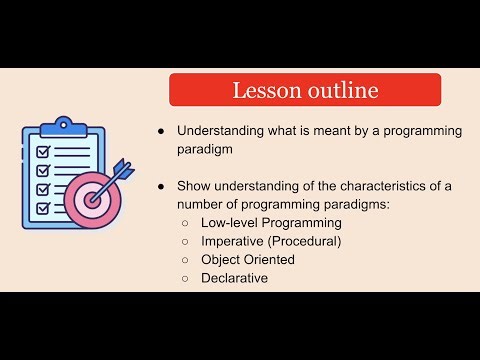 Lesson outline

● Understanding what is meant by a programming paradigm

● Show understanding of the characteristics of a number of programming paradigms:
○ Low-level Programming
○ Imperative (Procedural)
○ Object Oriented
○ Declarative